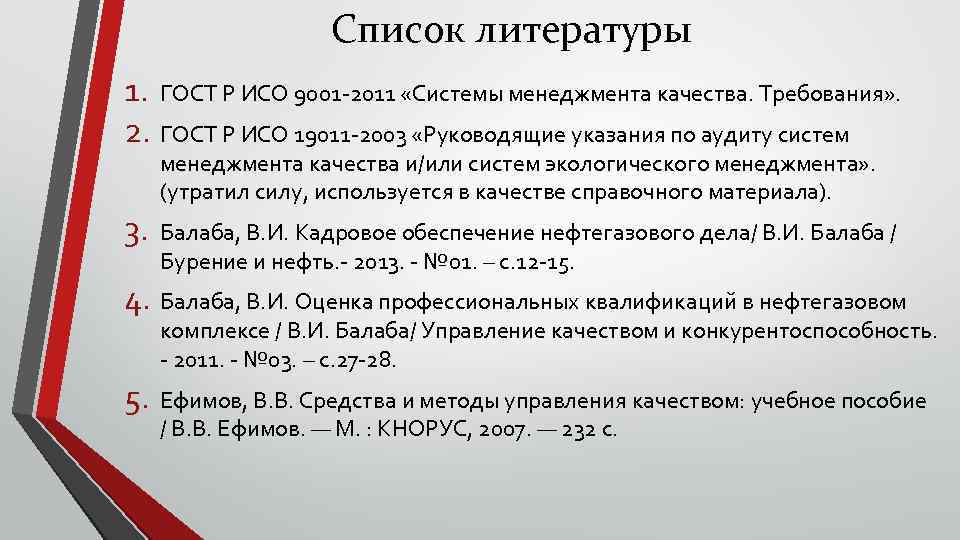 Список литературы

1. ГОСТ Р ИСО 9001-2011 «Системы менеджмента качества. Требования».

2. ГОСТ Р ИСО 19011-2003 «Руководящие указания по аудиту систем менеджмента качества и/или систем экологического менеджмента». (утратил силу, используется в качестве справочного материала).

3. Балаба, В.И. Кадровое обеспечение нефтегазового дела/ В.И. Балаба / Бурение и нефть.- 2013. - №01. – с.12-15.

4. Балаба, В.И. Оценка профессиональных квалификаций в нефтегазовом комплексе / В.И. Балаба/ Управление качеством и конкурентоспособность. - 2011. - №03. – с.27-28.

5. Ефимов, В.В. Средства и методы управления качеством: учебное пособие / В.В. Ефимов. — М. : КНОРУС, 2007. — 232 с.